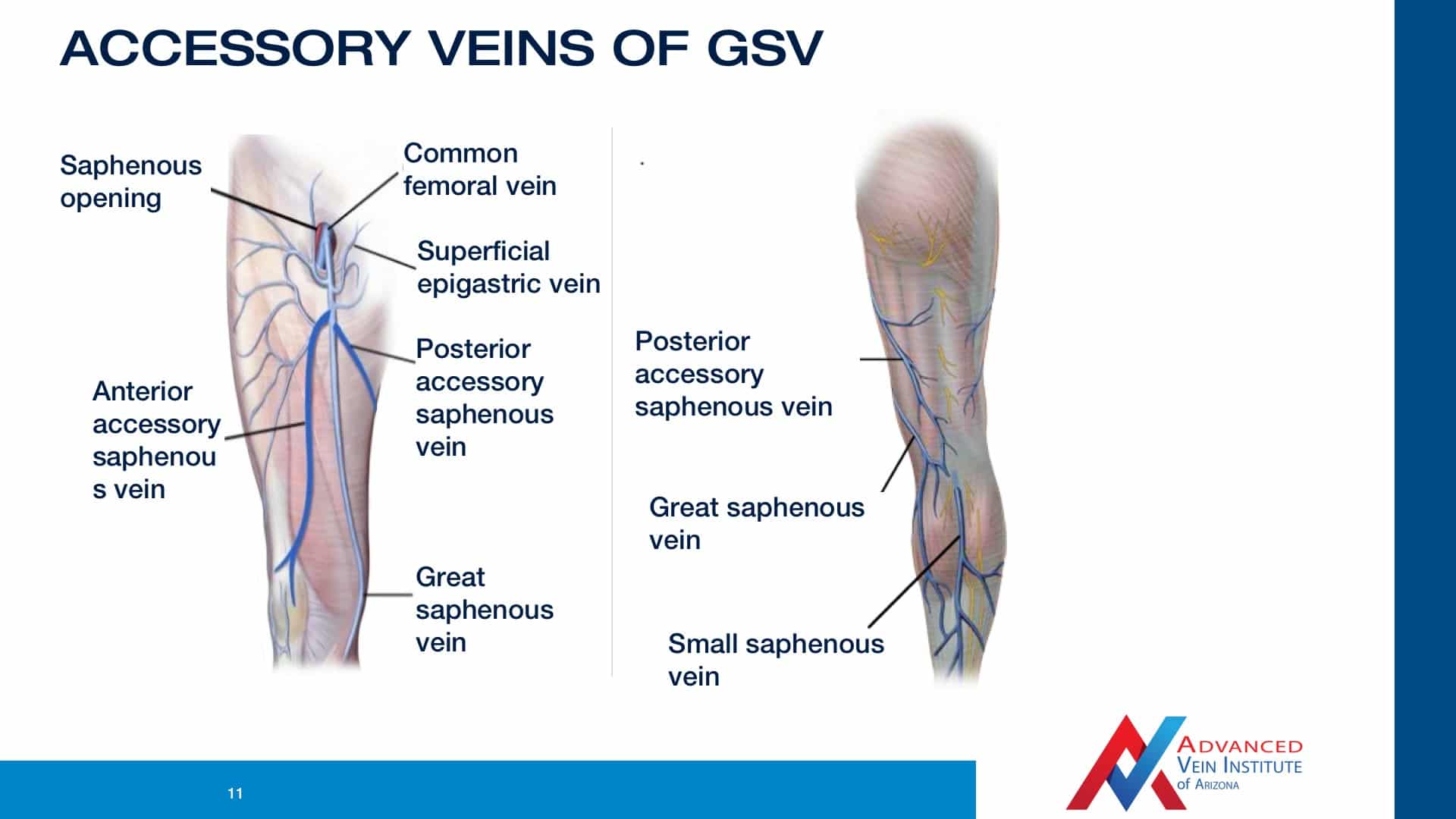 ACCESSORY VEINS OF GSV

Saphenous opening

Common femoral vein

Superficial epigastric vein

Posterior accessory saphenous vein

Anterior accessory saphenou s vein

Great saphenous vein

Posterior accessory saphenous vein

Great saphenous vein

Small saphenous vein

11

ADVANCED VEIN INSTITUTE of ARIZONA